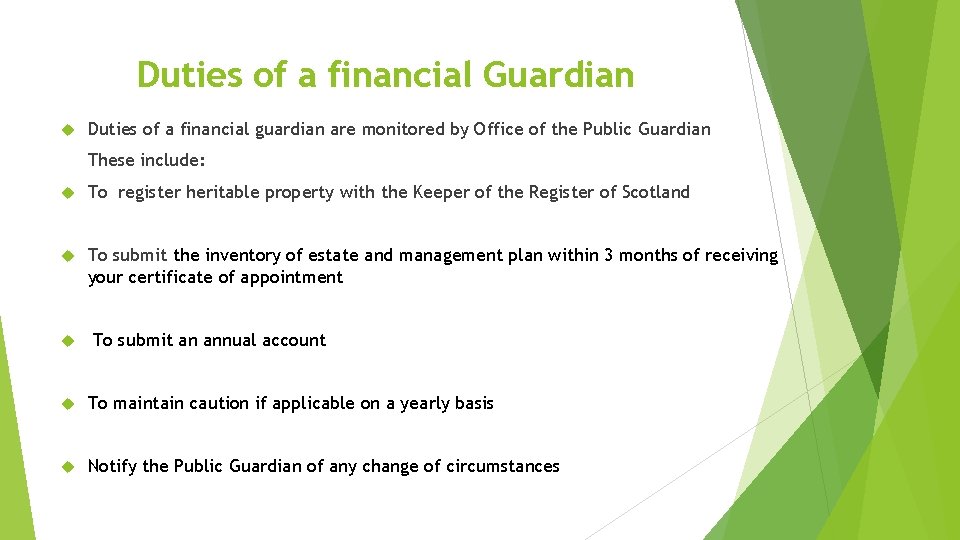 Duties of a financial Guardian

Duties of a financial guardian are monitored by Office of the Public Guardian

These include:

To register heritable property with the Keeper of the Register of Scotland

To submit the inventory of estate and management plan within 3 months of receiving your certificate of appointment

To submit an annual account

To maintain caution if applicable on a yearly basis

Notify the Public Guardian of any change of circumstances